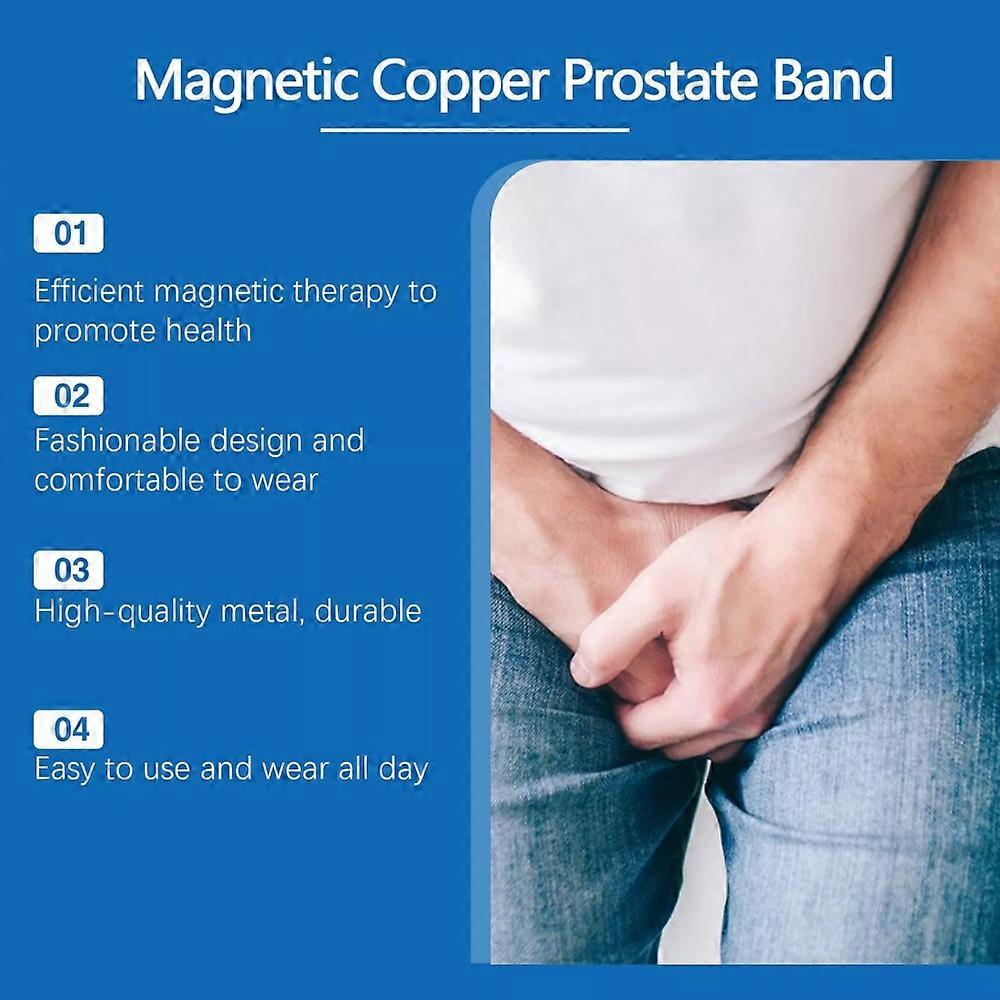 Magnetic Copper Prostate Band

01
Efficient magnetic therapy to promote health

02
Fashionable design and comfortable to wear

03
High-quality metal, durable

04
Easy to use and wear all day